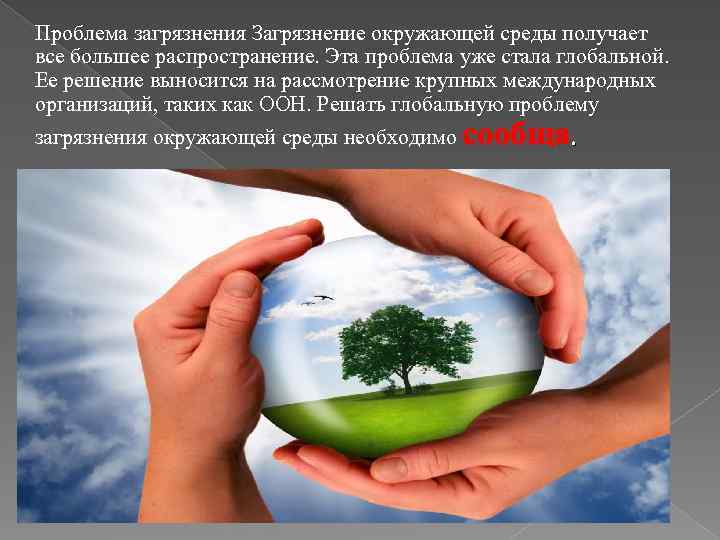 Проблема загрязнения Загрязнение окружающей среды получает все большее распространение. Эта проблема уже стала глобальной. Ее решение выносится на рассмотрение крупных международных организаций, таких как ООН. Решать глобальную проблему загрязнения окружающей среды необходимо сообща.